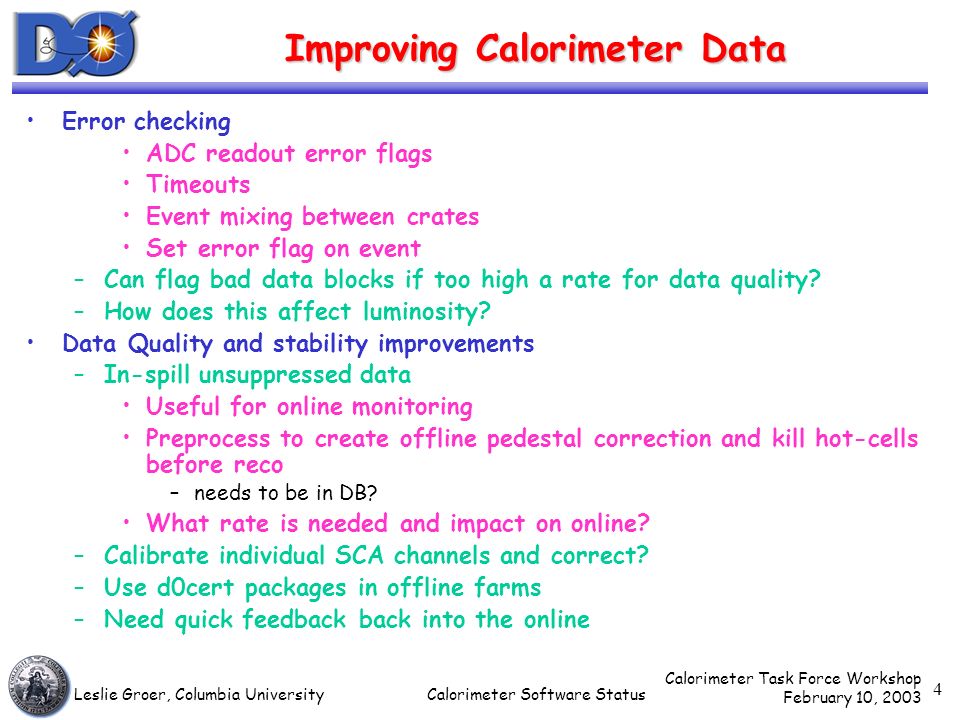 DØ

Improving Calorimeter Data

• Error checking
  • ADC readout error flags
  • Timeouts
  • Event mixing between crates
  • Set error flag on event
  – Can flag bad data blocks if too high a rate for data quality?
  – How does this affect luminosity?
• Data Quality and stability improvements
  – In-spill unsuppressed data
    • Useful for online monitoring
    • Preprocess to create offline pedestal correction and kill hot-cells before reco
      – needs to be in DB?
    • What rate is needed and impact on online?
  – Calibrate individual SCA channels and correct?
  – Use d0cert packages in offline farms
  – Need quick feedback back into the online

Leslie Groer, Columbia University

Calorimeter Software Status

Calorimeter Task Force Workshop
February 10, 2003

4